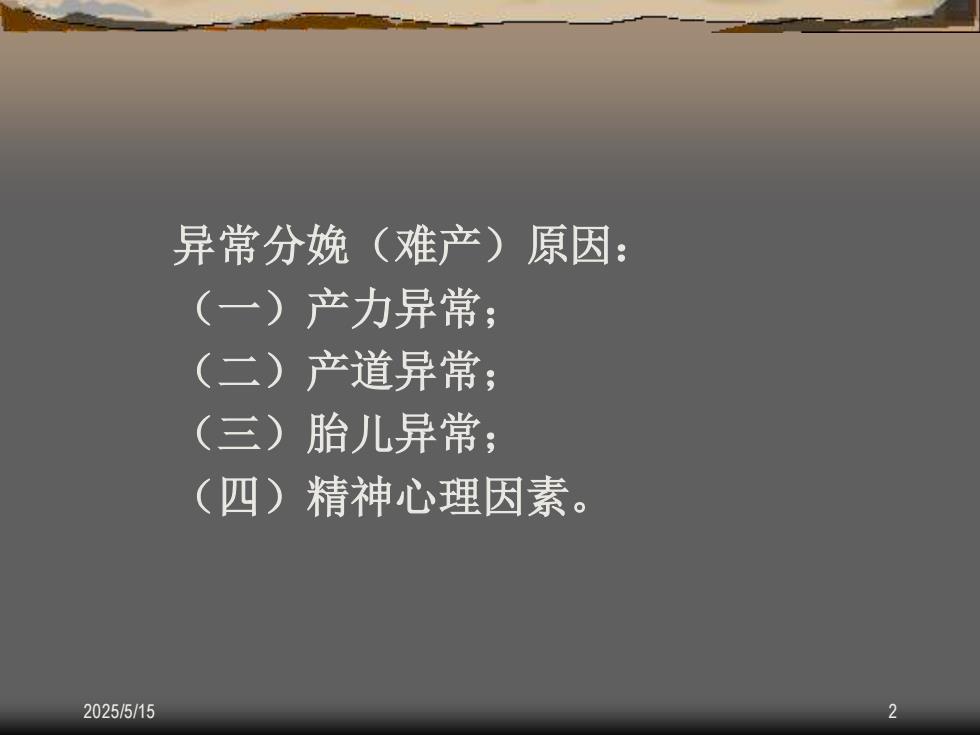 异常分娩（难产）原因：
（一）产力异常；
（二）产道异常；
（三）胎儿异常；
（四）精神心理因素。

2025/5/15

2